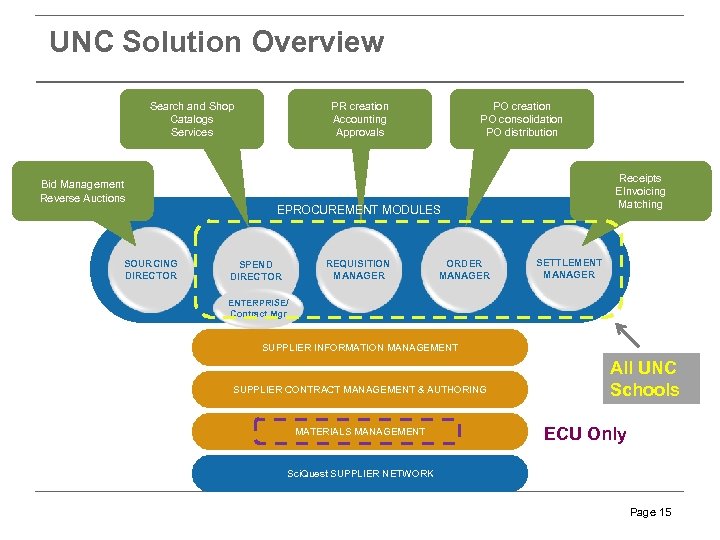 UNC Solution Overview

Search and Shop
Catalogs
Services

PR creation
Accounting
Approvals

PO creation
PO consolidation
PO distribution

Bid Management
Reverse Auctions

Receipts
EInvoicing
Matching

EPROCUREMENT MODULES

SOURCING DIRECTOR

SPEND DIRECTOR

ENTERPRISE/ Contract Mgr

REQUISITION MANAGER

ORDER MANAGER

SETTLEMENT MANAGER

SUPPLIER INFORMATION MANAGEMENT

SUPPLIER CONTRACT MANAGEMENT & AUTHORING

MATERIALS MANAGEMENT

SciQuest SUPPLIER NETWORK

All UNC Schools

ECU Only

Page 15